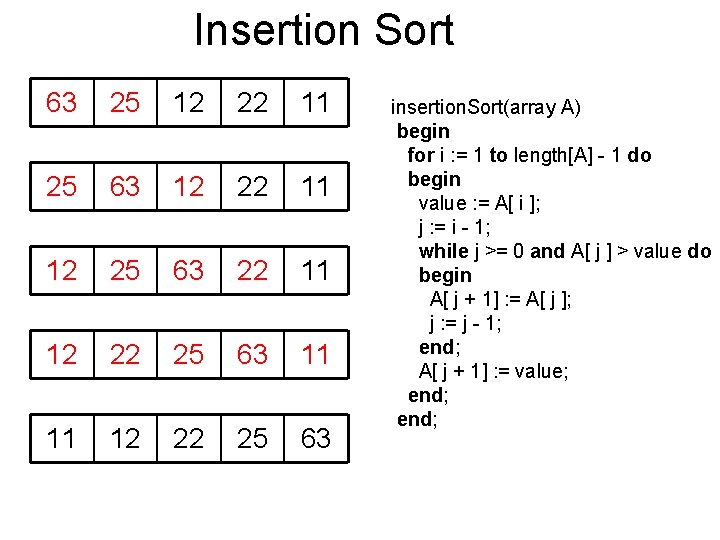 Insertion Sort

| 63 | 25 | 12 | 22 | 11 |
|---|---|---|---|---|

| 25 | 63 | 12 | 22 | 11 |
|---|---|---|---|---|

| 12 | 25 | 63 | 22 | 11 |
|---|---|---|---|---|

| 12 | 22 | 25 | 63 | 11 |
|---|---|---|---|---|

| 11 | 12 | 22 | 25 | 63 |
|---|---|---|---|---|

insertionSort(array A)
begin
for i := 1 to length[A] - 1 do
begin
value := A[ i ];
j := i - 1;
while j >= 0 and A[ j ] > value do
begin
A[ j + 1] := A[ j ];
j := j - 1;
end;
A[ j + 1] := value;
end;
end;